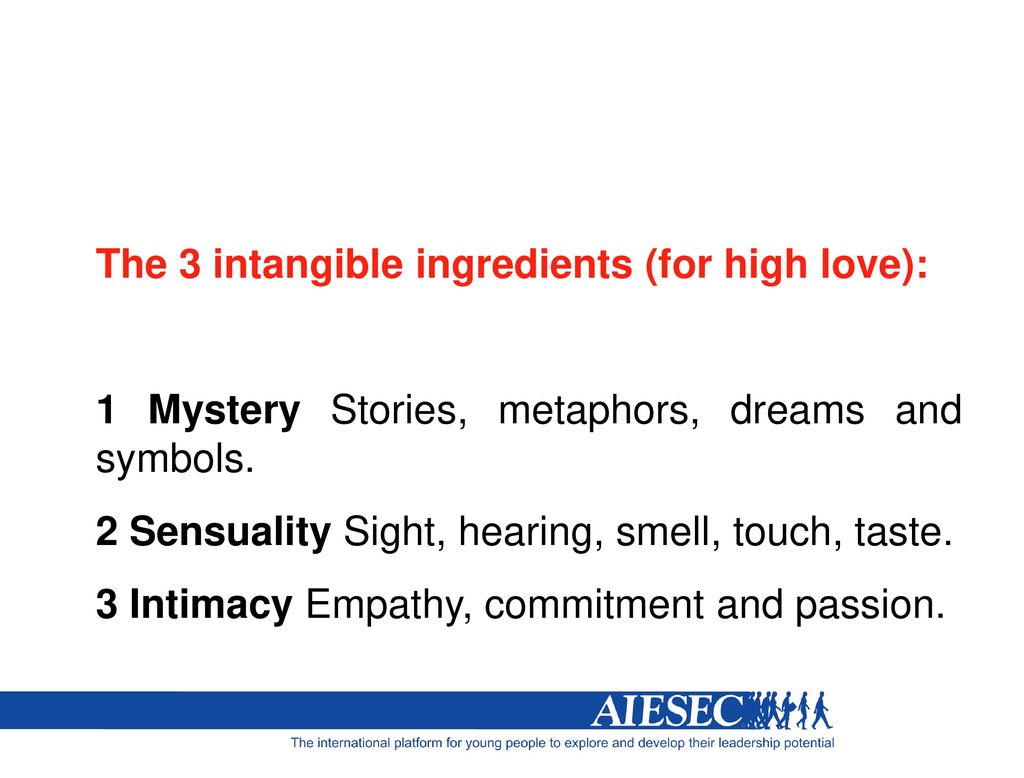 The 3 intangible ingredients (for high love):

1 Mystery Stories, metaphors, dreams and symbols.

2 Sensuality Sight, hearing, smell, touch, taste.

3 Intimacy Empathy, commitment and passion.

AIESEC

The international platform for young people to explore and develop their leadership potential